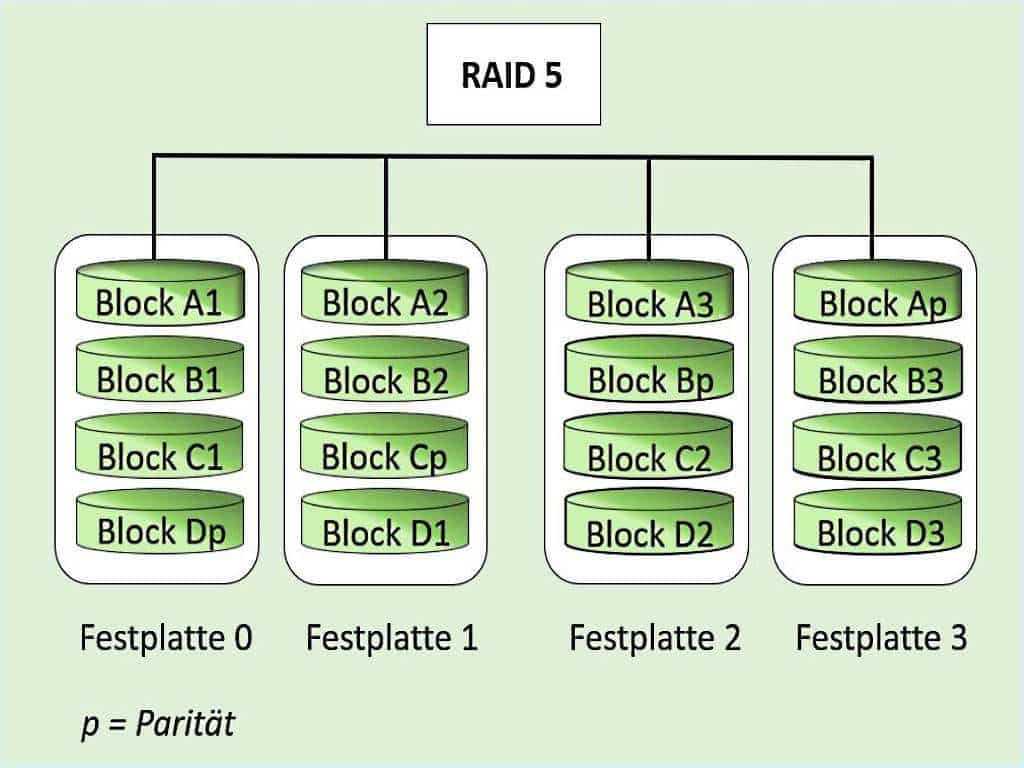 RAID 5

Block A1
Block B1
Block C1
Block Dp

Block A2
Block B2
Block Cp
Block D1

Block A3
Block Bp
Block C2
Block D2

Block Ap
Block B3
Block C3
Block D3

Festplatte 0 Festplatte 1 Festplatte 2 Festplatte 3

p = Parität